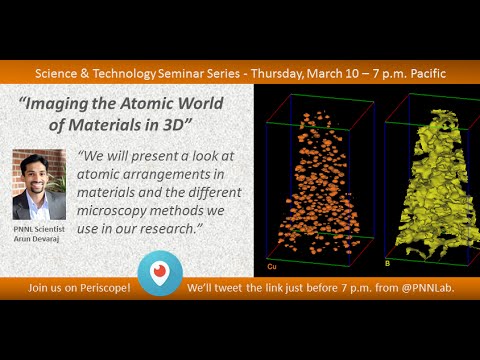 Science & Technology Seminar Series - Thursday, March 10 – 7 p.m. Pacific

"Imaging the Atomic World of Materials in 3D"

"We will present a look at atomic arrangements in materials and the different microscopy methods we use in our research."

PNNL Scientist
Arun Devaraj

Cu

B

Join us on Periscope! We'll tweet the link just before 7 p.m. from @PNNLab.